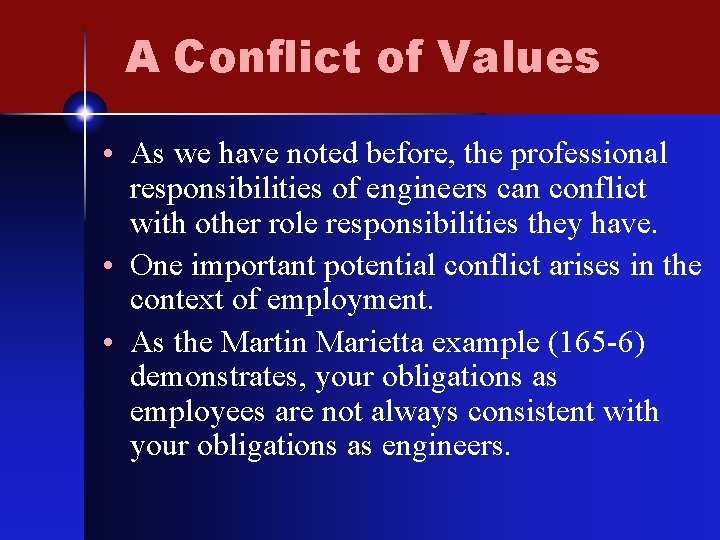 A Conflict of Values

• As we have noted before, the professional responsibilities of engineers can conflict with other role responsibilities they have.
• One important potential conflict arises in the context of employment.
• As the Martin Marietta example (165-6) demonstrates, your obligations as employees are not always consistent with your obligations as engineers.